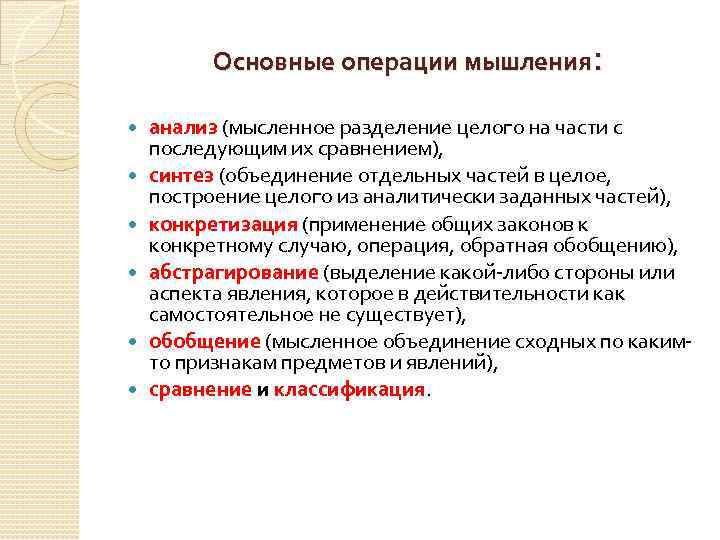 Основные операции мышления:

- анализ (мысленное разделение целого на части с последующим их сравнением),
- синтез (объединение отдельных частей в целое, построение целого из аналитически заданных частей),
- конкретизация (применение общих законов к конкретному случаю, операция, обратная обобщению),
- абстрагирование (выделение какой-либо стороны или аспекта явления, которое в действительности как самостоятельное не существует),
- обобщение (мысленное объединение сходных по каким-то признакам предметов и явлений),
- сравнение и классификация.